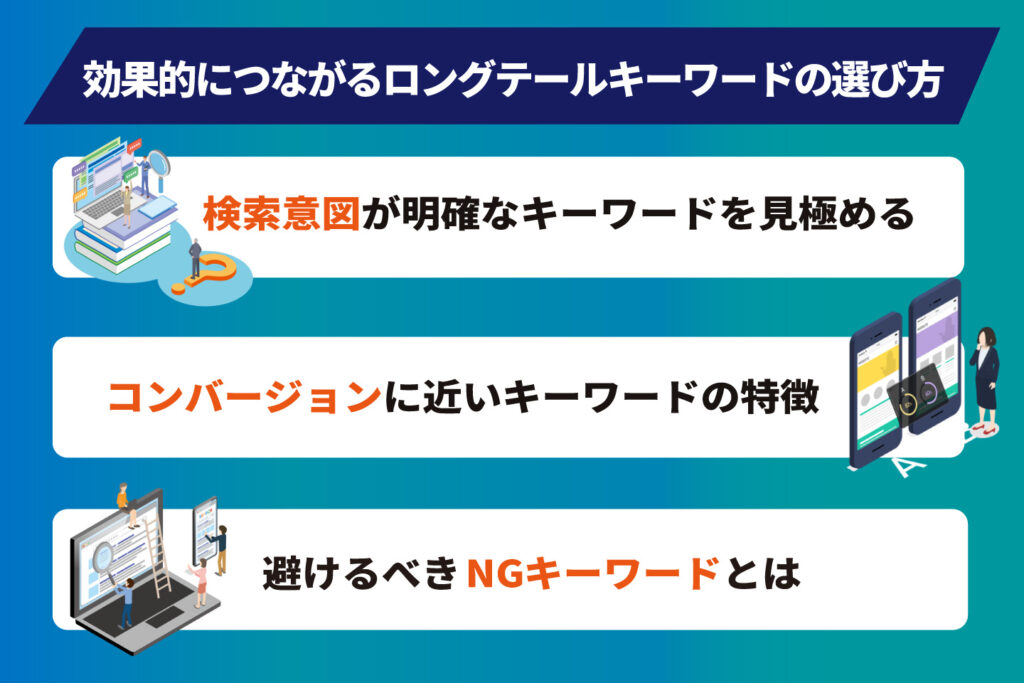 効果的につながるロングテールキーワードの選び方

検索意図が明確なキーワードを見極める

コンバージョンに近いキーワードの特徴

避けるべきNGキーワードとは